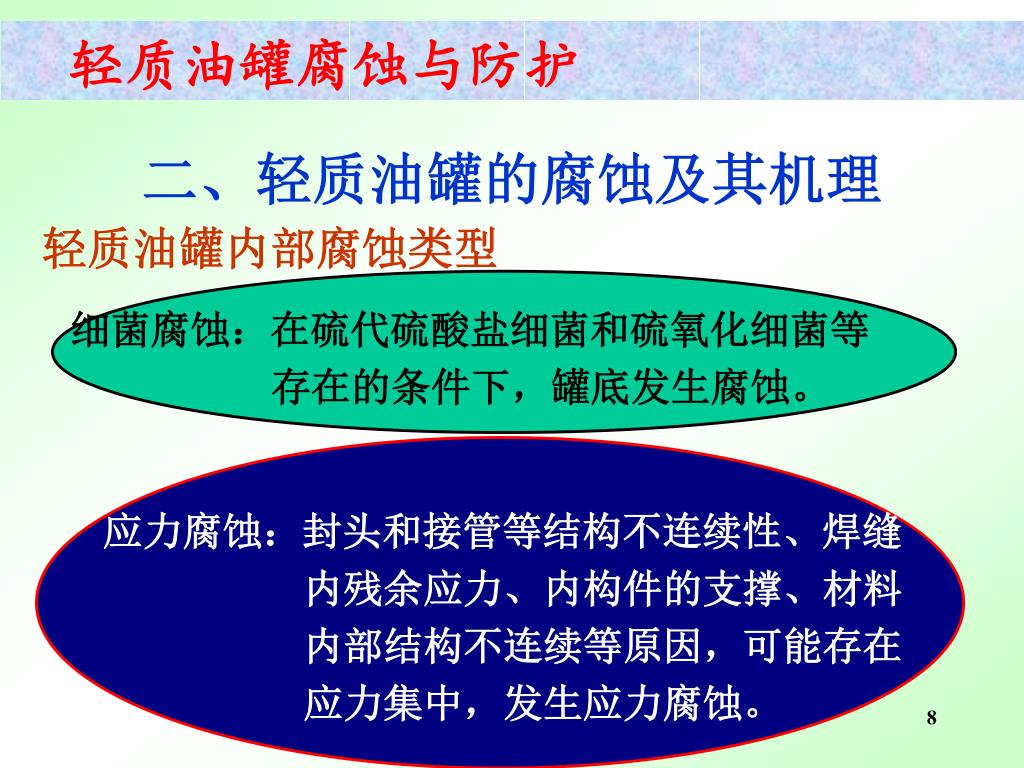 轻质油罐腐蚀与防护

二、轻质油罐的腐蚀及其机理

轻质油罐内部腐蚀类型

细菌腐蚀：在硫代硫酸盐细菌和硫氧化细菌等存在的条件下，罐底发生腐蚀。

应力腐蚀：封头和接管等结构不连续性、焊缝内残余应力、内构件的支撑、材料内部结构不连续等原因，可能存在应力集中，发生应力腐蚀。

8